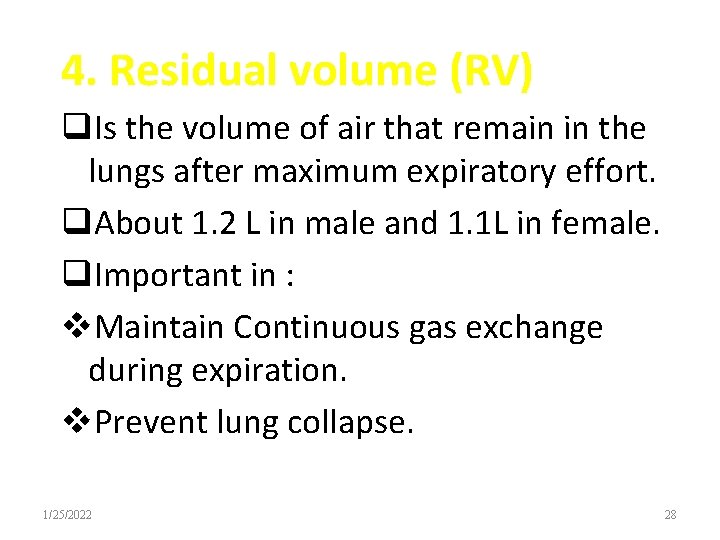 4. Residual volume (RV)

❑Is the volume of air that remain in the lungs after maximum expiratory effort.

❑About 1.2 L in male and 1.1L in female.

❑Important in :

❖Maintain Continuous gas exchange during expiration.

❖Prevent lung collapse.

1/25/2022

28